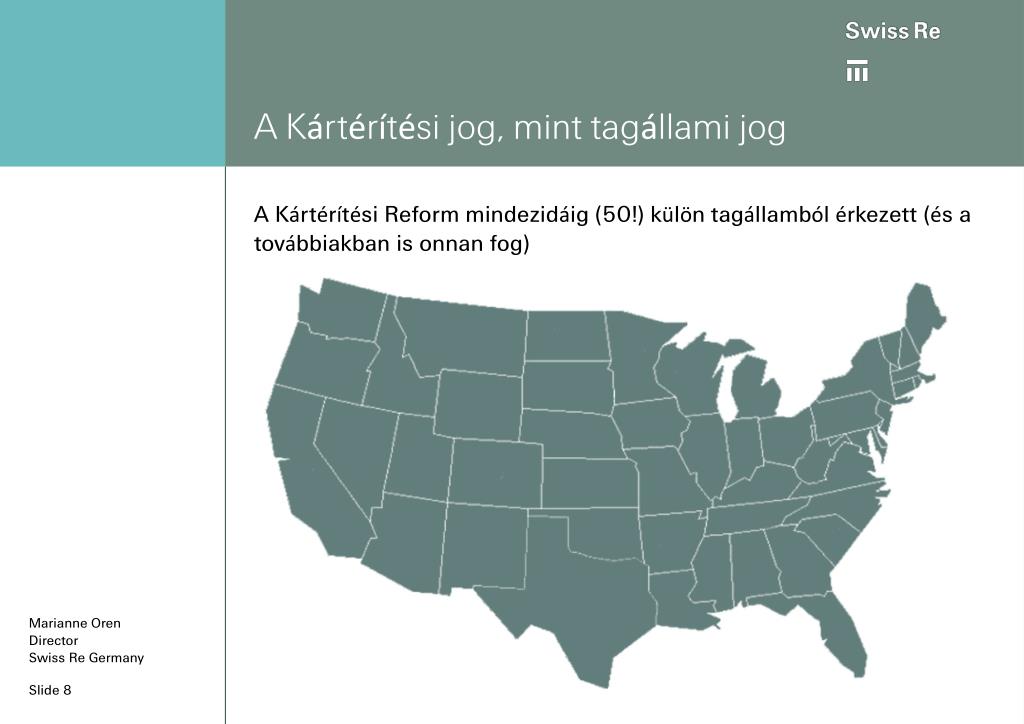 Swiss Re

A Kártérítési jog, mint tagállami jog

A Kártérítési Reform mindezidáig (50!) külön tagállamból érkezett (és a továbbiakban is onnan fog)

Marianne Oren
Director
Swiss Re Germany

Slide 8